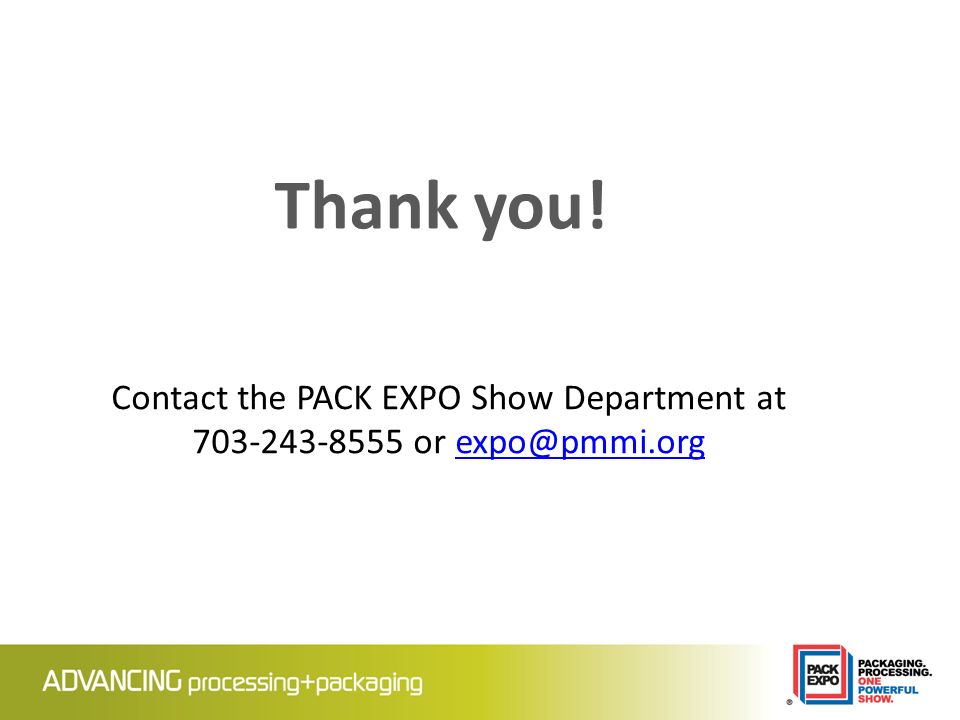 Thank you!

Contact the PACK EXPO Show Department at 703-243-8555 or expo@pmmi.org

ADVANCING processing+packaging

PACK EXPO ®

PACKAGING. PROCESSING. ONE POWERFUL SHOW.